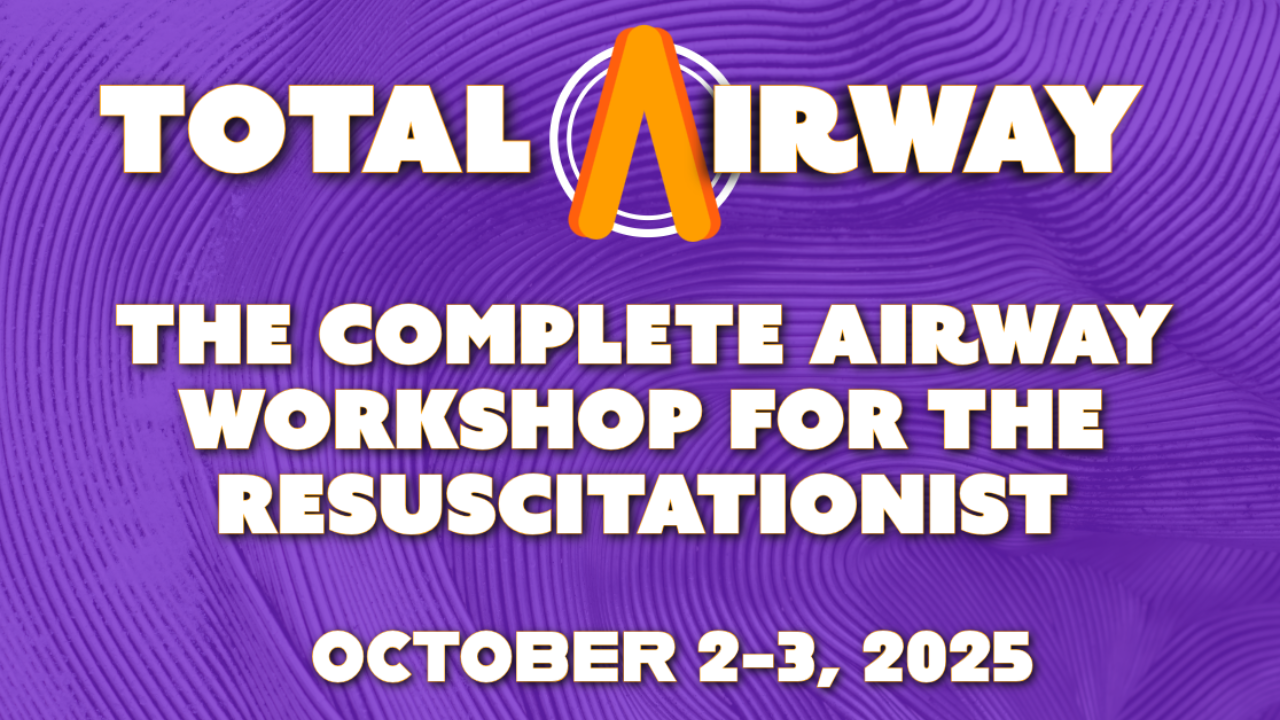 TOTAL AIRWAY

THE COMPLETE AIRWAY WORKSHOP FOR THE RESUSCITATIONIST

OCTOBER 2-3, 2025